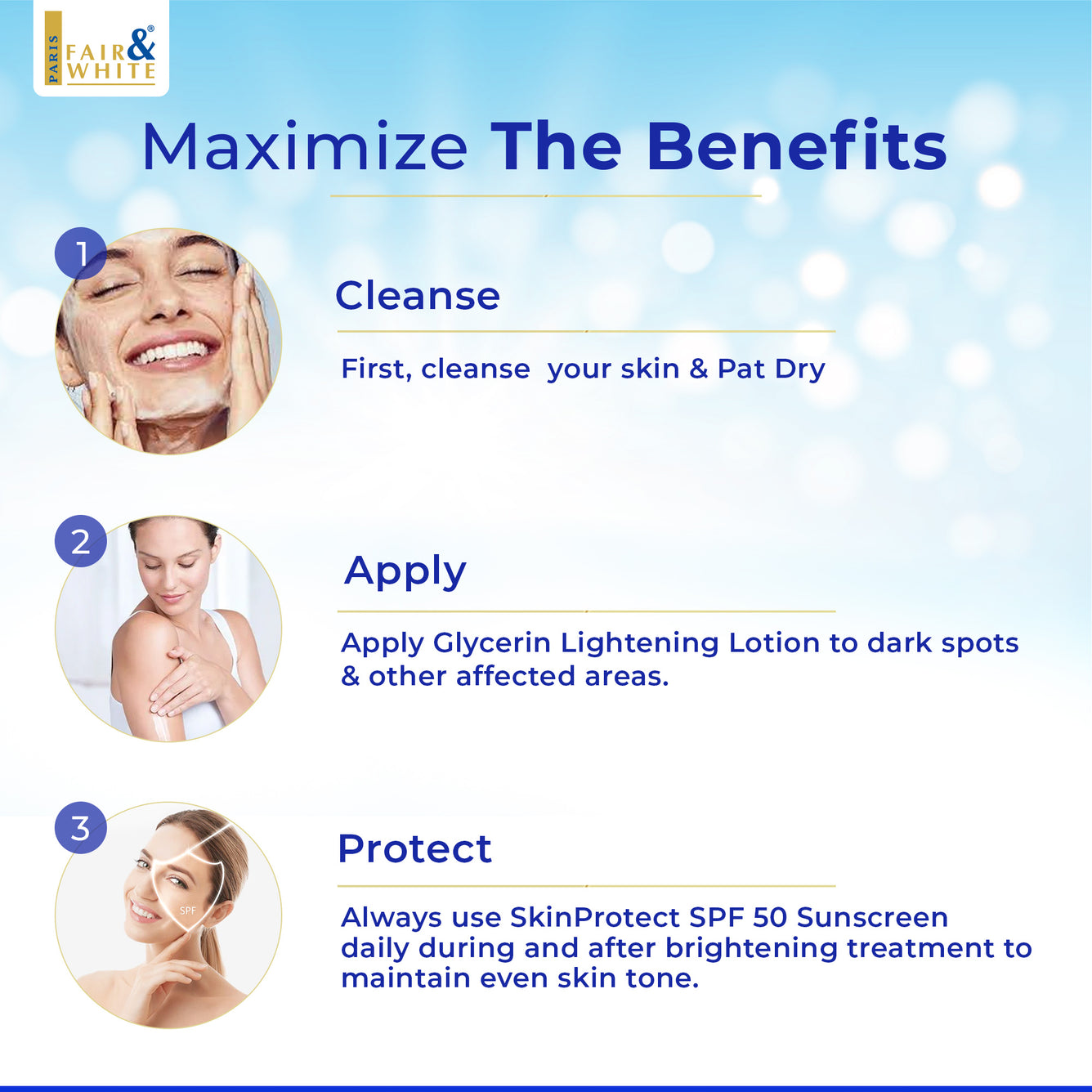 PARIS FAIR & WHITE®

Maximize The Benefits

1

Cleanse

First, cleanse your skin & Pat Dry

2

Apply

Apply Glycerin Lightening Lotion to dark spots & other affected areas.

3

SPF

Protect

Always use SkinProtect SPF 50 Sunscreen daily during and after brightening treatment to maintain even skin tone.